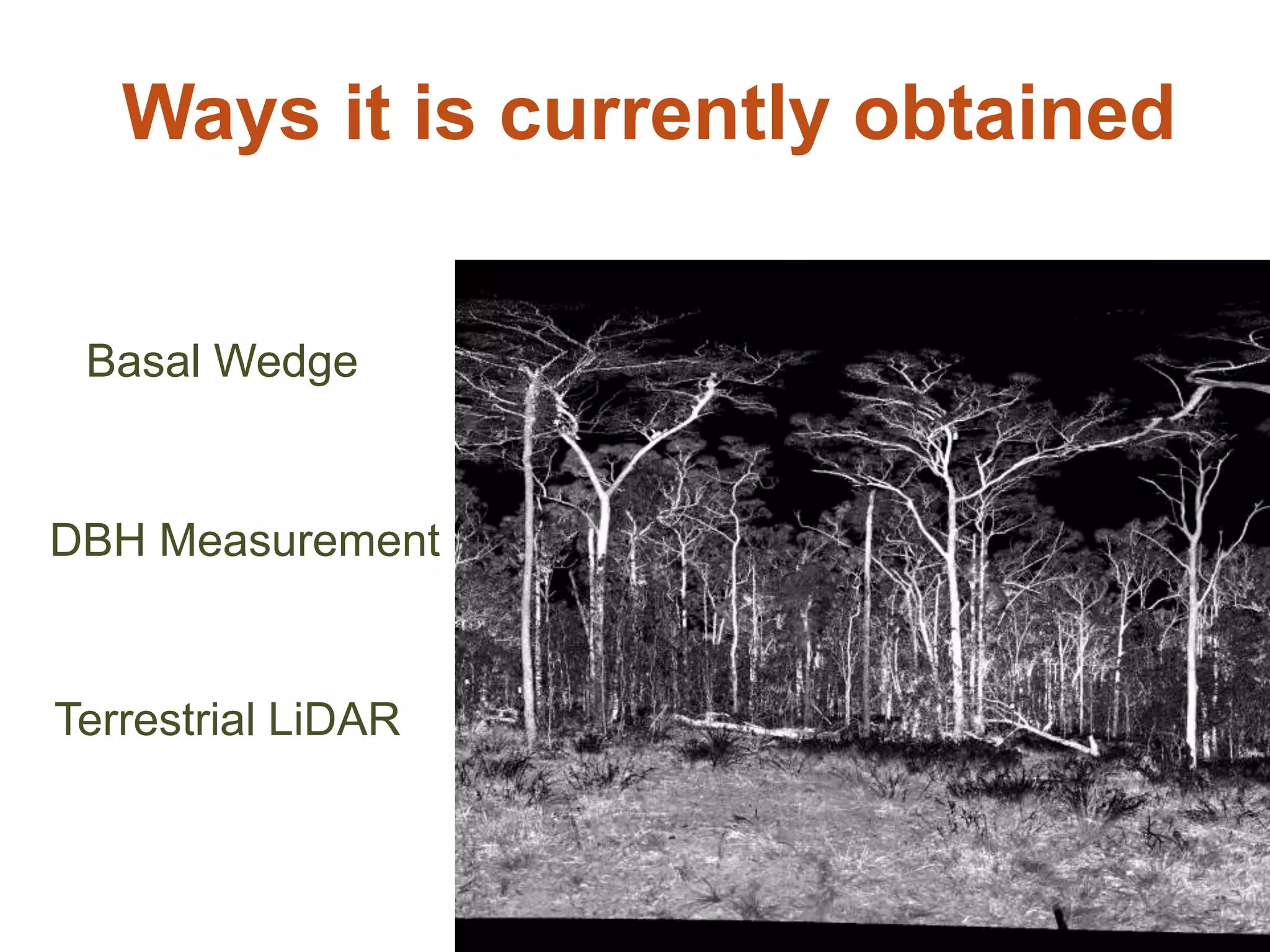 Ways it is currently obtained

Basal Wedge

DBH Measurement

Terrestrial LiDAR